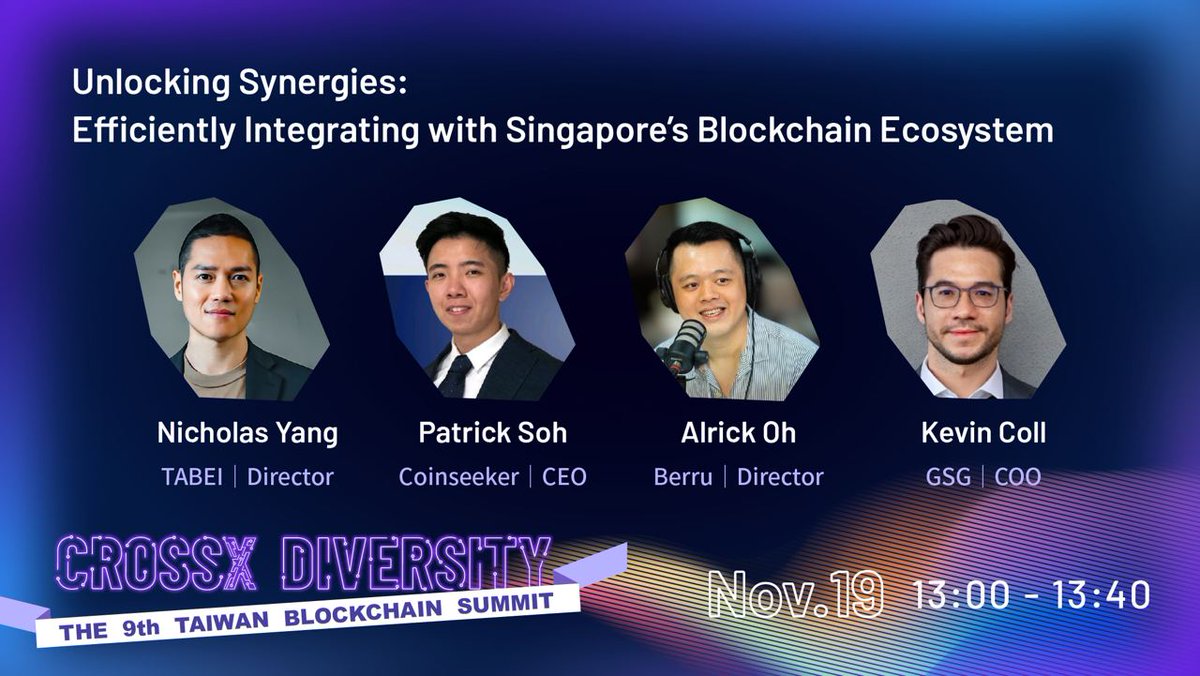 Unlocking Synergies:
Efficiently Integrating with Singapore's Blockchain Ecosystem

Nicholas Yang
TABEI | Director

Patrick Soh
Coinseeker | CEO

Alrick Oh
Berru | Director

Kevin Coll
GSG | COO

CROSSX DIVERSITY
THE 9th TAIWAN BLOCKCHAIN SUMMIT

Nov.19 13:00 - 13:40